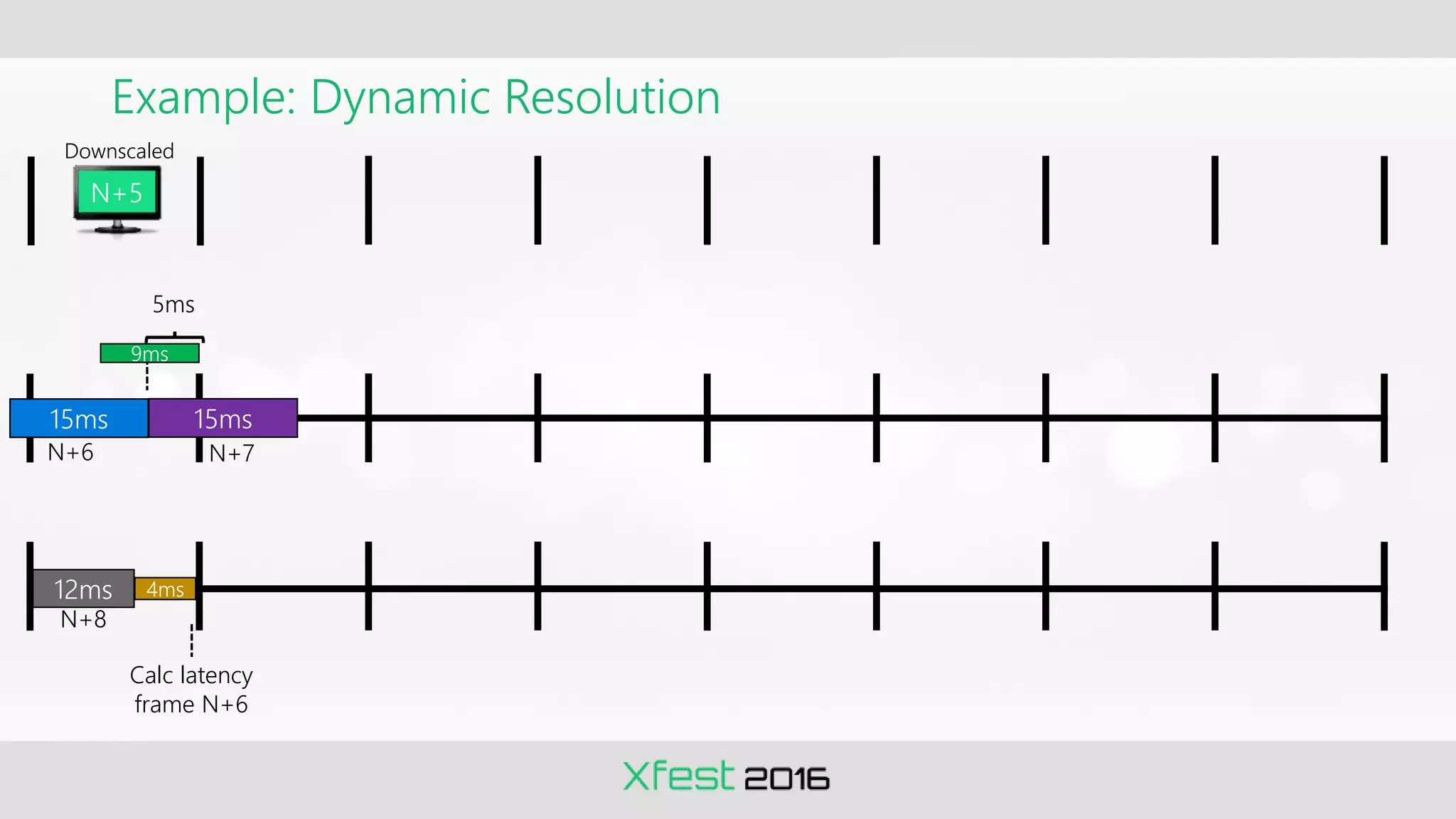 Example: Dynamic Resolution

Downscaled

N+5

5ms

9ms

15ms

15ms

N+6

N+7

12ms

4ms

N+8

Calc latency frame N+6

Xfest 2016